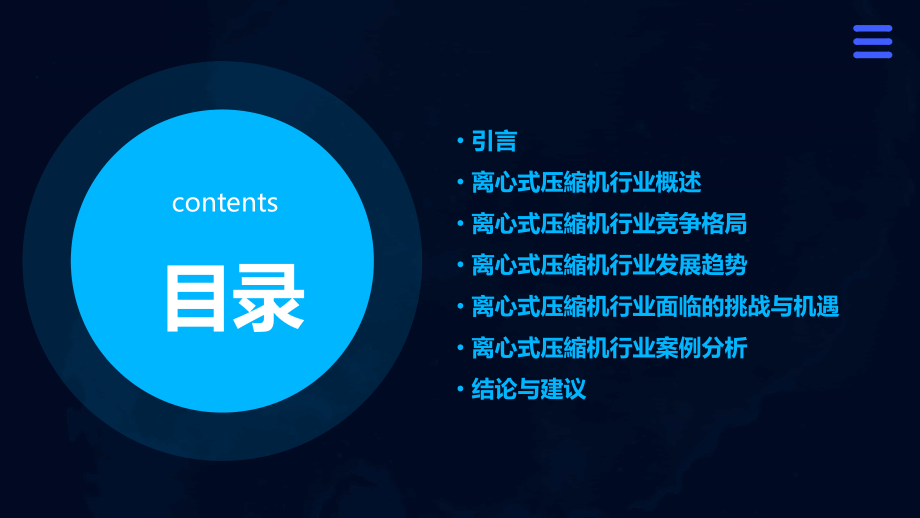 contents

目录

· 引言
· 离心式压缩机行业概述
· 离心式压缩机行业竞争格局
· 离心式压缩机行业发展趋势
· 离心式压缩机行业面临的挑战与机遇
· 离心式压缩机行业案例分析
· 结论与建议